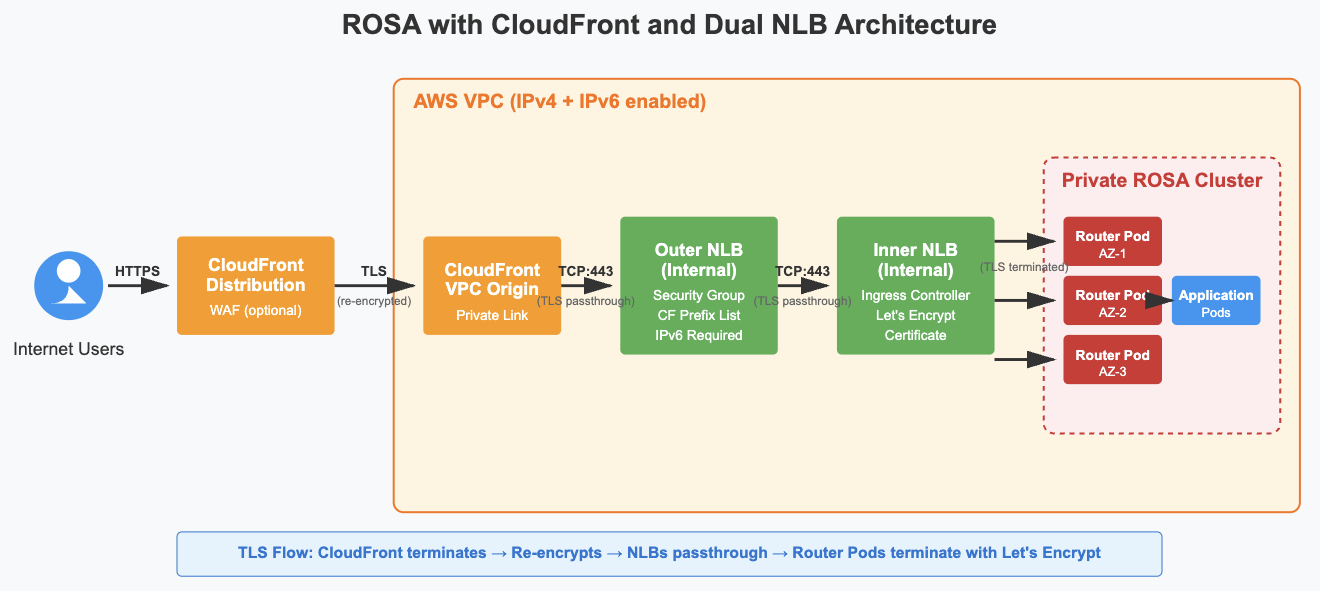 ROSA with CloudFront and Dual NLB Architecture

AWS VPC (IPv4 + IPv6 enabled)

Private ROSA Cluster

Internet Users

HTTPS

CloudFront Distribution
WAF (optional)

TLS
(re-encrypted)

CloudFront VPC Origin
Private Link

TCP:443
(TLS passthrough)

Outer NLB (Internal)
Security Group
CF Prefix List
IPv6 Required

TCP:443
(TLS passthrough)

Inner NLB (Internal)
Ingress Controller
Let's Encrypt
Certificate

(TLS terminated)

Router Pod
AZ-1

Router Pod
AZ-2

Router Pod
AZ-3

Application
Pods

TLS Flow: CloudFront terminates → Re-encrypts → NLBs passthrough → Router Pods terminate with Let's Encrypt